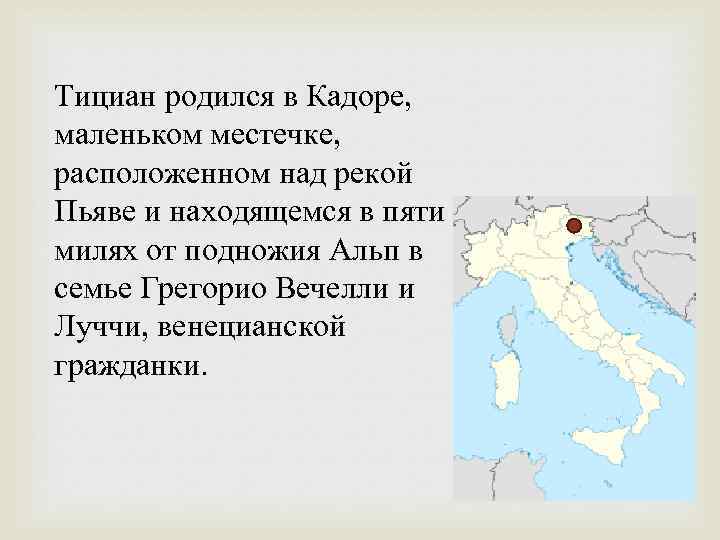 Тициан родился в Кадоре, маленьком местечке, расположенном над рекой Пьяве и находящемся в пяти милях от подножия Альп в семье Грегорио Вечелли и Луччи, венецианской гражданки.